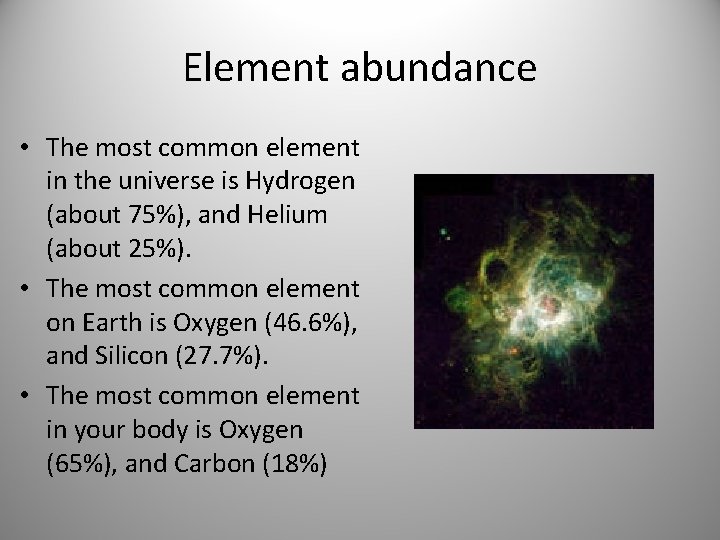 Element abundance

• The most common element in the universe is Hydrogen (about 75%), and Helium (about 25%).
• The most common element on Earth is Oxygen (46.6%), and Silicon (27.7%).
• The most common element in your body is Oxygen (65%), and Carbon (18%)